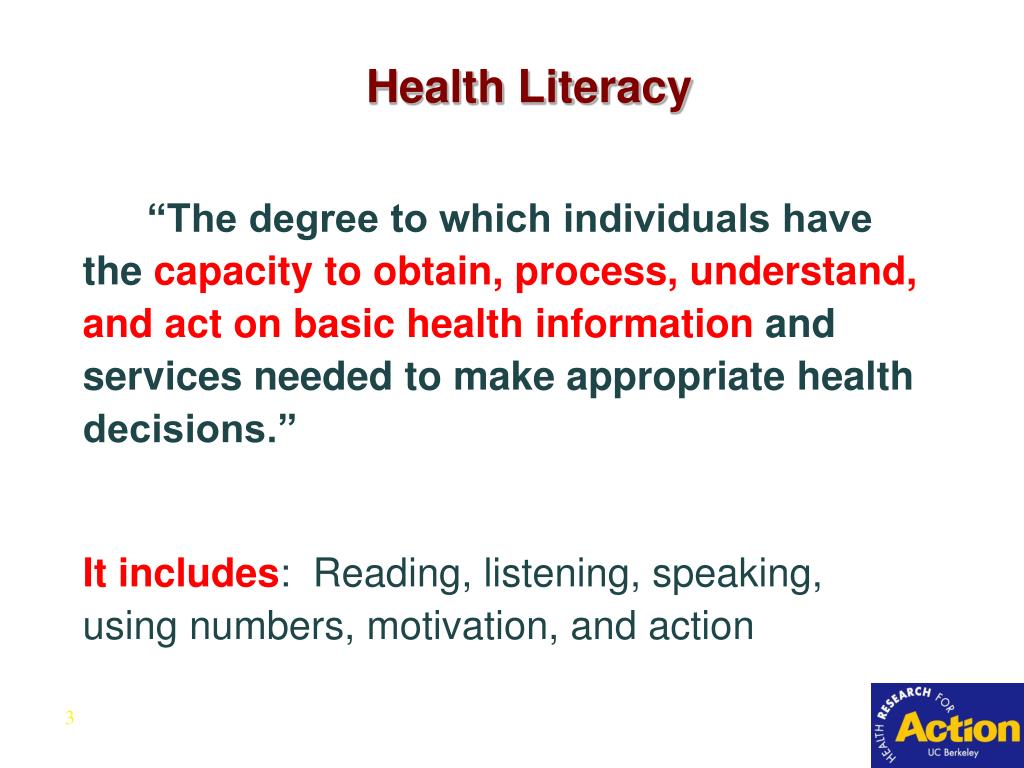 Health Literacy

“The degree to which individuals have the capacity to obtain, process, understand, and act on basic health information and services needed to make appropriate health decisions.”

It includes: Reading, listening, speaking, using numbers, motivation, and action

3

HEALTH RESEARCH FOR Action UC Berkeley